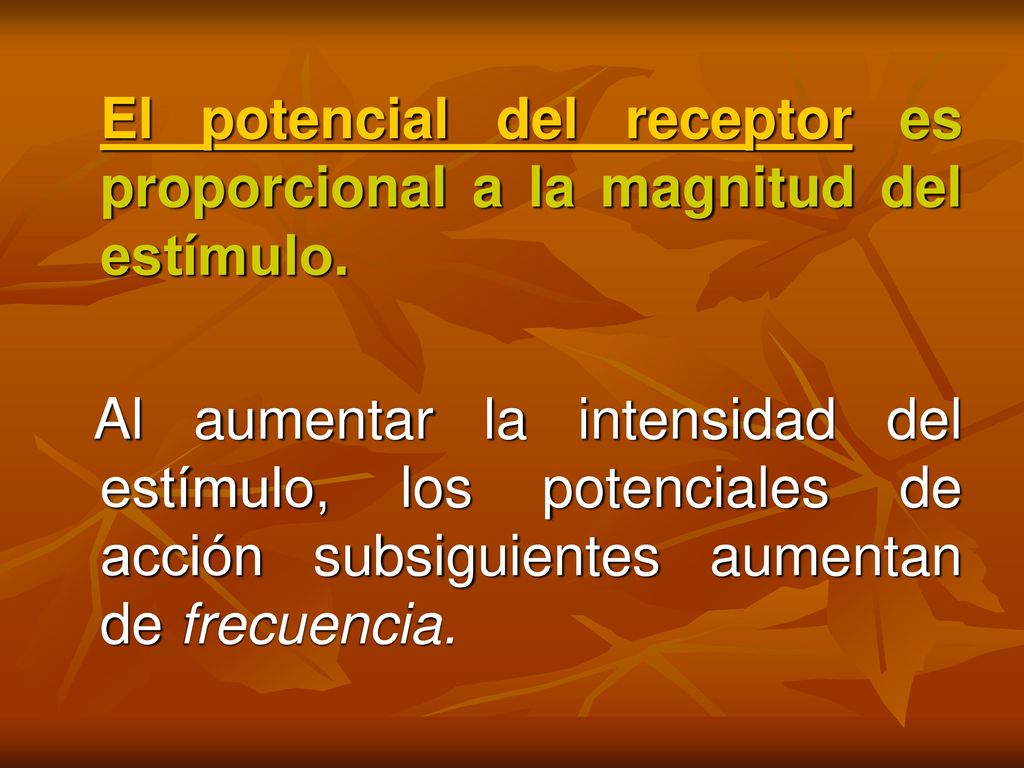 El potencial del receptor es proporcional a la magnitud del estímulo.

Al aumentar la intensidad del estímulo, los potenciales de acción subsiguientes aumentan de frecuencia.